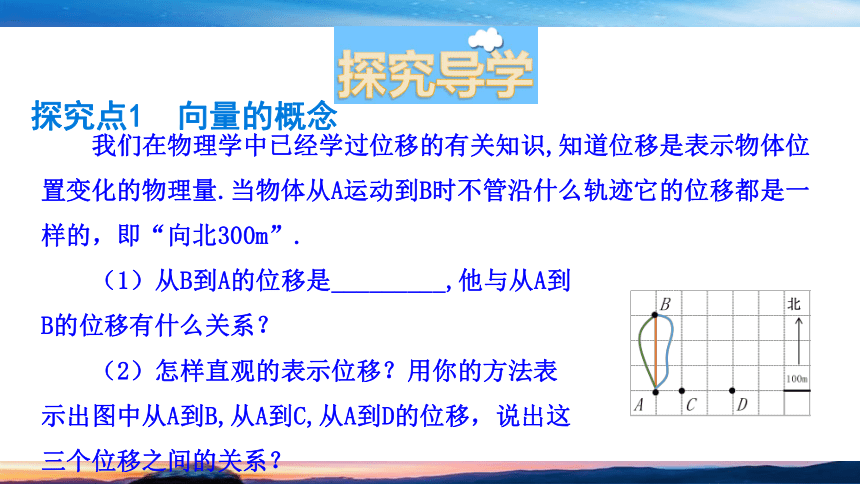 探究导学

探究点1　向量的概念

我们在物理学中已经学过位移的有关知识,知道位移是表示物体位置变化的物理量.当物体从A运动到B时不管沿什么轨迹它的位移都是一样的，即“向北300m”.

（1）从B到A的位移是__________,他与从A到B的位移有什么关系？

（2）怎样直观的表示位移？用你的方法表示出图中从A到B,从A到C,从A到D的位移，说出这三个位移之间的关系？

B
北
100m
A　C　D